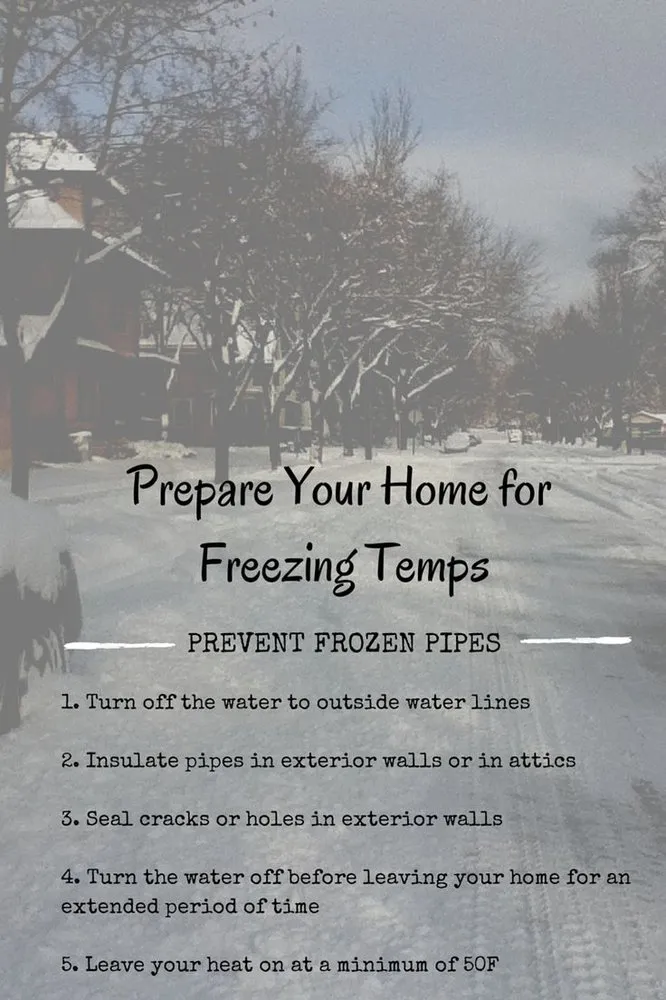 Prepare Your Home for Freezing Temps

PREVENT FROZEN PIPES

1. Turn off the water to outside water lines

2. Insulate pipes in exterior walls or in attics

3. Seal cracks or holes in exterior walls

4. Turn the water off before leaving your home for an extended period of time

5. Leave your heat on at a minimum of 50F